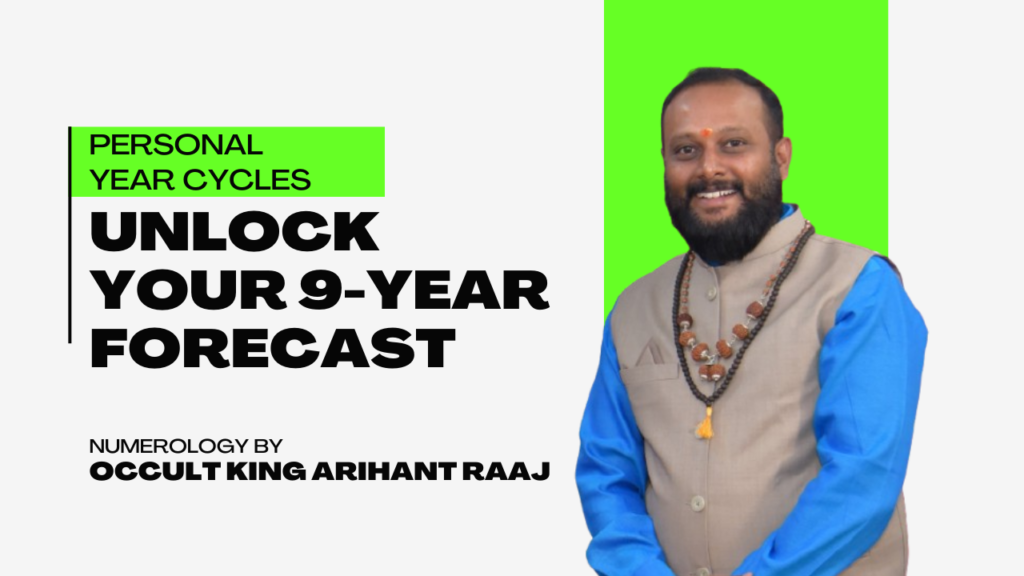 PERSONAL YEAR CYCLES

UNLOCK YOUR 9-YEAR FORECAST

NUMEROLOGY BY
OCCULT KING ARIHANT RAAJ